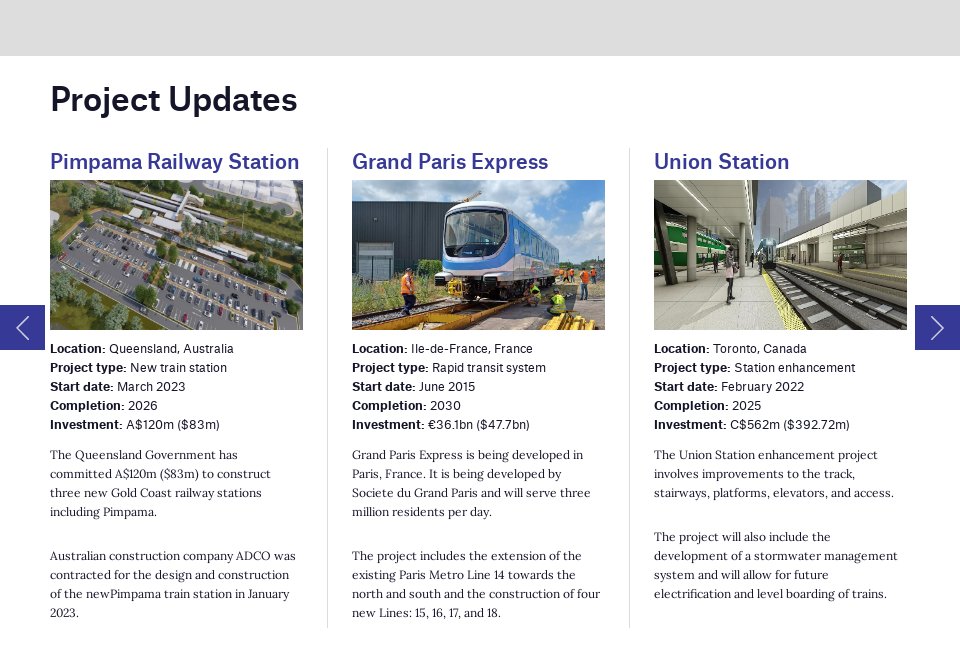 Project Updates

Pimpama Railway Station

Location: Queensland, Australia
Project type: New train station
Start date: March 2023
Completion: 2026
Investment: A$120m ($83m)

The Queensland Government has committed A$120m ($83m) to construct three new Gold Coast railway stations including Pimpama.

Australian construction company ADCO was contracted for the design and construction of the newPimpama train station in January 2023.

Grand Paris Express

Location: Ile-de-France, France
Project type: Rapid transit system
Start date: June 2015
Completion: 2030
Investment: €36.1bn ($47.7bn)

Grand Paris Express is being developed in Paris, France. It is being developed by Societe du Grand Paris and will serve three million residents per day.

The project includes the extension of the existing Paris Metro Line 14 towards the north and south and the construction of four new Lines: 15, 16, 17, and 18.

Union Station

Location: Toronto, Canada
Project type: Station enhancement
Start date: February 2022
Completion: 2025
Investment: C$562m ($392.72m)

The Union Station enhancement project involves improvements to the track, stairways, platforms, elevators, and access.

The project will also include the development of a stormwater management system and will allow for future electrification and level boarding of trains.